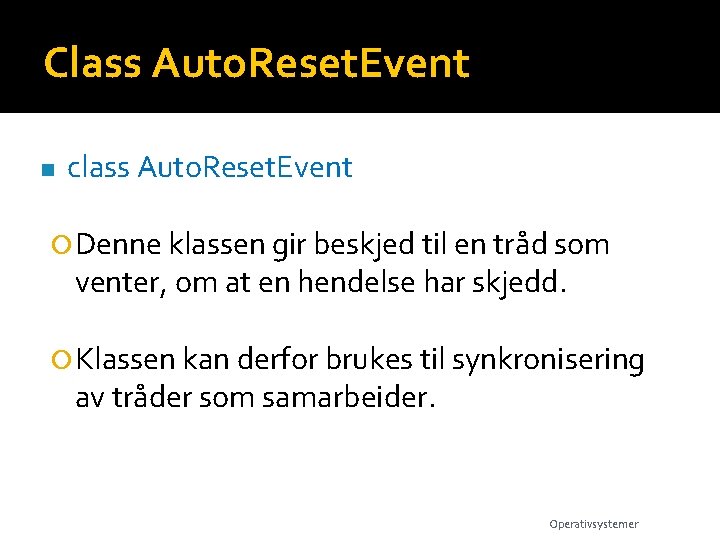 Class AutoResetEvent

class AutoResetEvent

Denne klassen gir beskjed til en tråd som venter, om at en hendelse har skjedd.

Klassen kan derfor brukes til synkronisering av tråder som samarbeider.

Operativsystemer